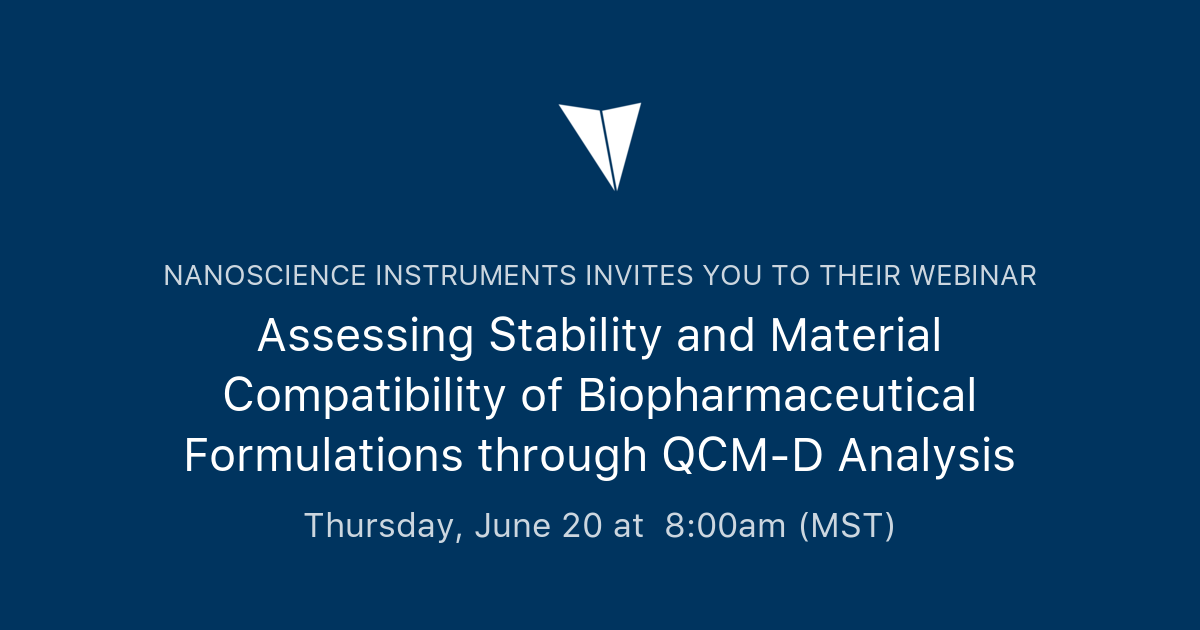 NANOSCIENCE INSTRUMENTS INVITES YOU TO THEIR WEBINAR

Assessing Stability and Material Compatibility of Biopharmaceutical Formulations through QCM-D Analysis

Thursday, June 20 at 8:00am (MST)